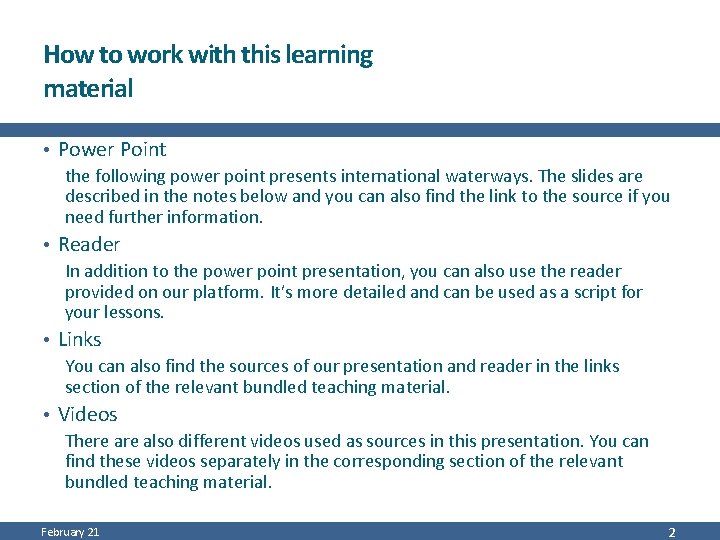 How to work with this learning material

• Power Point

the following power point presents international waterways. The slides are described in the notes below and you can also find the link to the source if you need further information.

• Reader

In addition to the power point presentation, you can also use the reader provided on our platform. It's more detailed and can be used as a script for your lessons.

• Links

You can also find the sources of our presentation and reader in the links section of the relevant bundled teaching material.

• Videos

There are also different videos used as sources in this presentation. You can find these videos separately in the corresponding section of the relevant bundled teaching material.

February 21

2